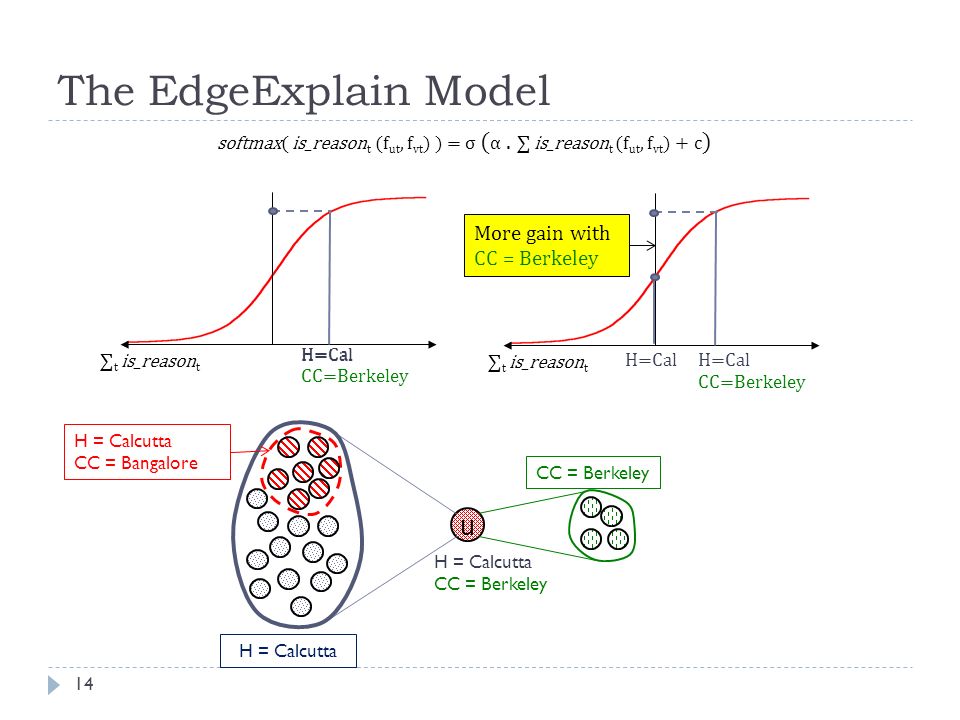 The EdgeExplain Model

$softmax( is\_reason_t (f_{ut}, f_{vt}) ) = \sigma (\alpha . \sum is\_reason_t (f_{ut}, f_{vt}) + c)$

$\sum_t is\_reason_t$

H=Cal
CC=Berkeley

More gain with CC = Berkeley

$\sum_t is\_reason_t$

H=Cal

H=Cal
CC=Berkeley

H = Calcutta
CC = Bangalore

CC = Berkeley

u

H = Calcutta
CC = Berkeley

H = Calcutta

14